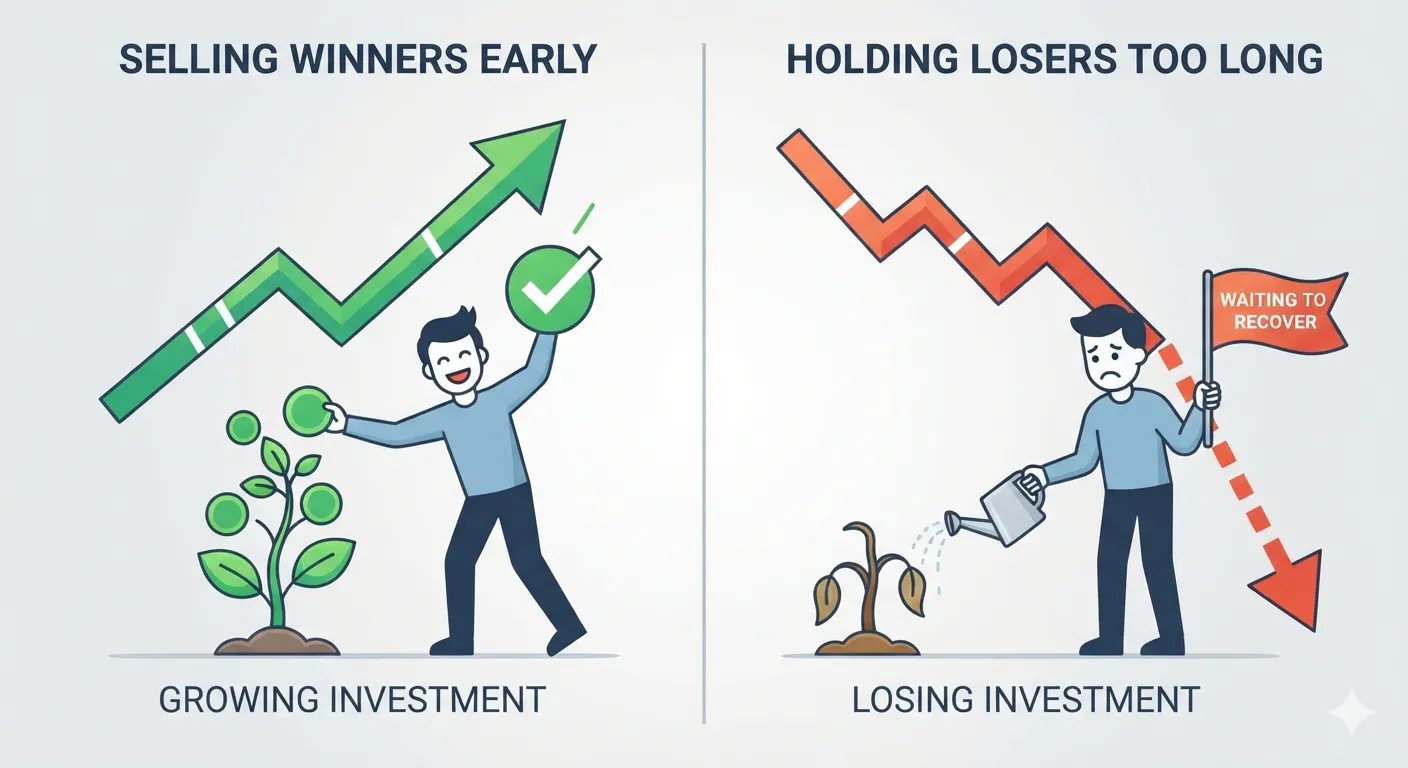 SELLING WINNERS EARLY

GROWING INVESTMENT

HOLDING LOSERS TOO LONG

WAITING TO RECOVER

LOSING INVESTMENT